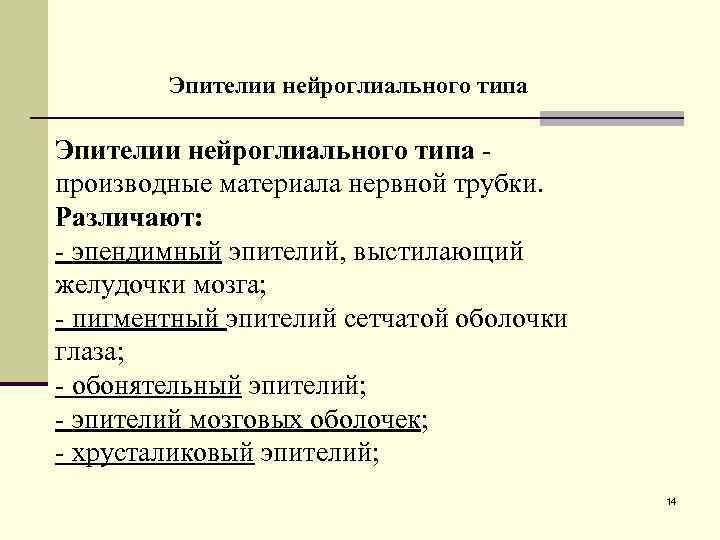 Эпителии нейроглиального типа

Эпителии нейроглиального типа - производные материала нервной трубки.
Различают:
- эпендимный эпителий, выстилающий желудочки мозга;
- пигментный эпителий сетчатой оболочки глаза;
- обонятельный эпителий;
- эпителий мозговых оболочек;
- хрусталиковый эпителий;

14